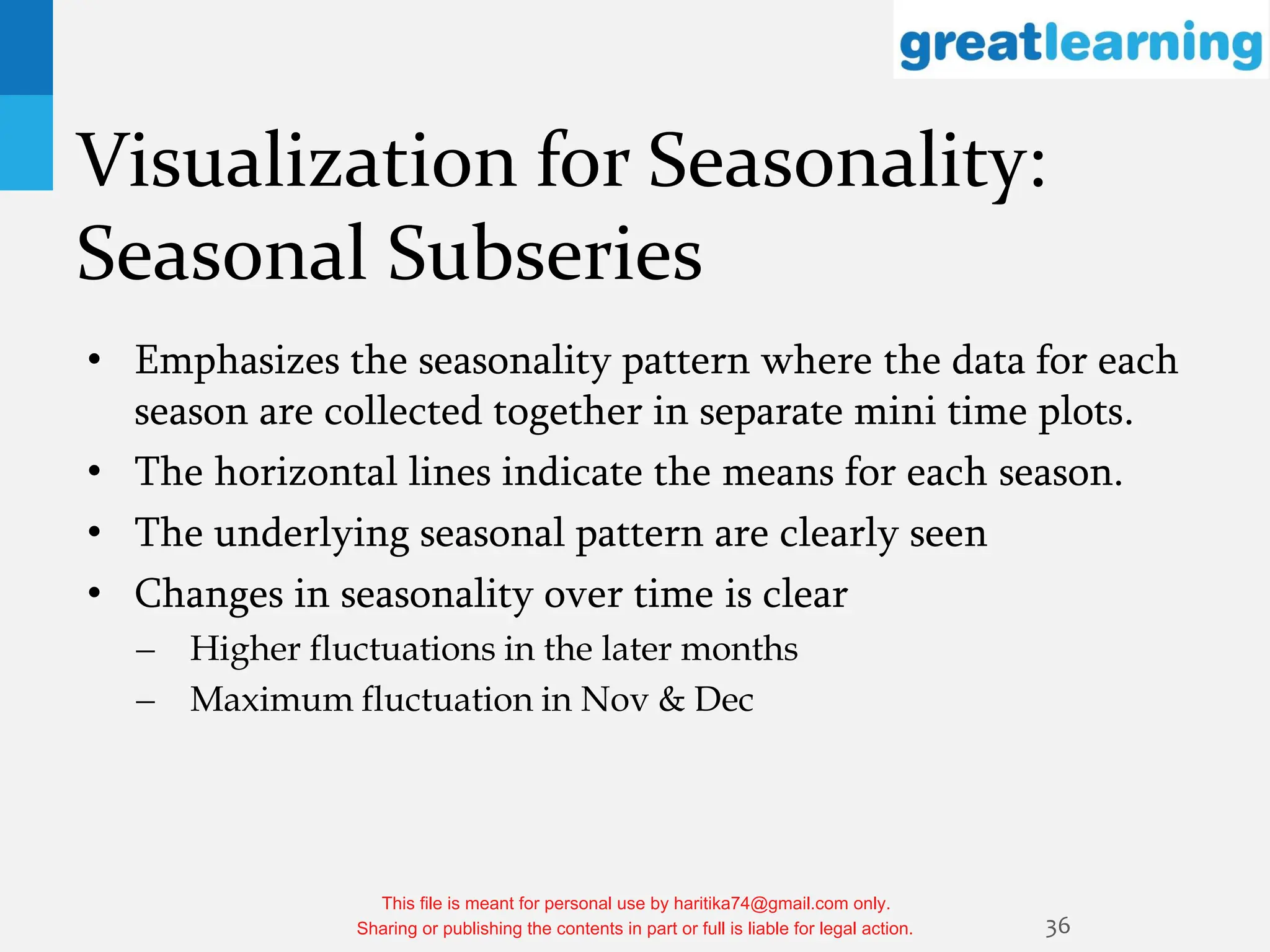 greatlearning

Visualization for Seasonality: Seasonal Subseries

• Emphasizes the seasonality pattern where the data for each season are collected together in separate mini time plots.
• The horizontal lines indicate the means for each season.
• The underlying seasonal pattern are clearly seen
• Changes in seasonality over time is clear
– Higher fluctuations in the later months
– Maximum fluctuation in Nov & Dec

This file is meant for personal use by haritika74@gmail.com only.
Sharing or publishing the contents in part or full is liable for legal action.

36